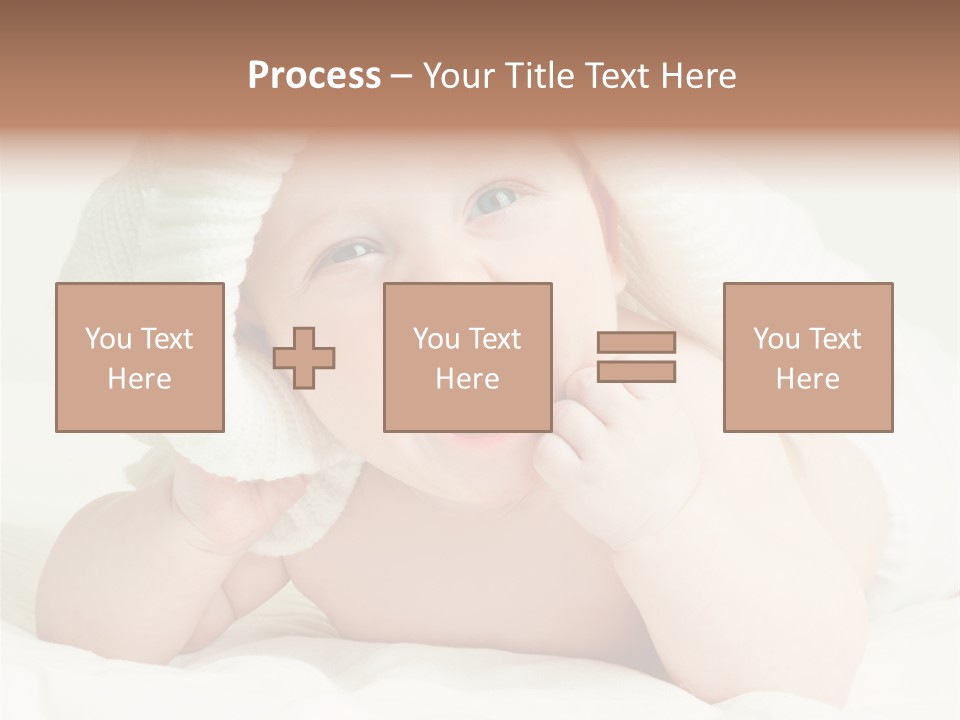 Process – Your Title Text Here

You Text Here

You Text Here

You Text Here